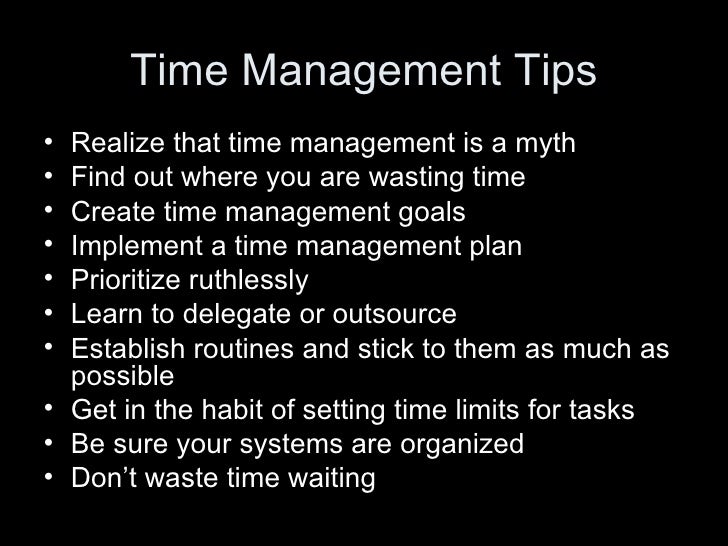 Time Management Tips

• Realize that time management is a myth
• Find out where you are wasting time
• Create time management goals
• Implement a time management plan
• Prioritize ruthlessly
• Learn to delegate or outsource
• Establish routines and stick to them as much as possible
• Get in the habit of setting time limits for tasks
• Be sure your systems are organized
• Don’t waste time waiting